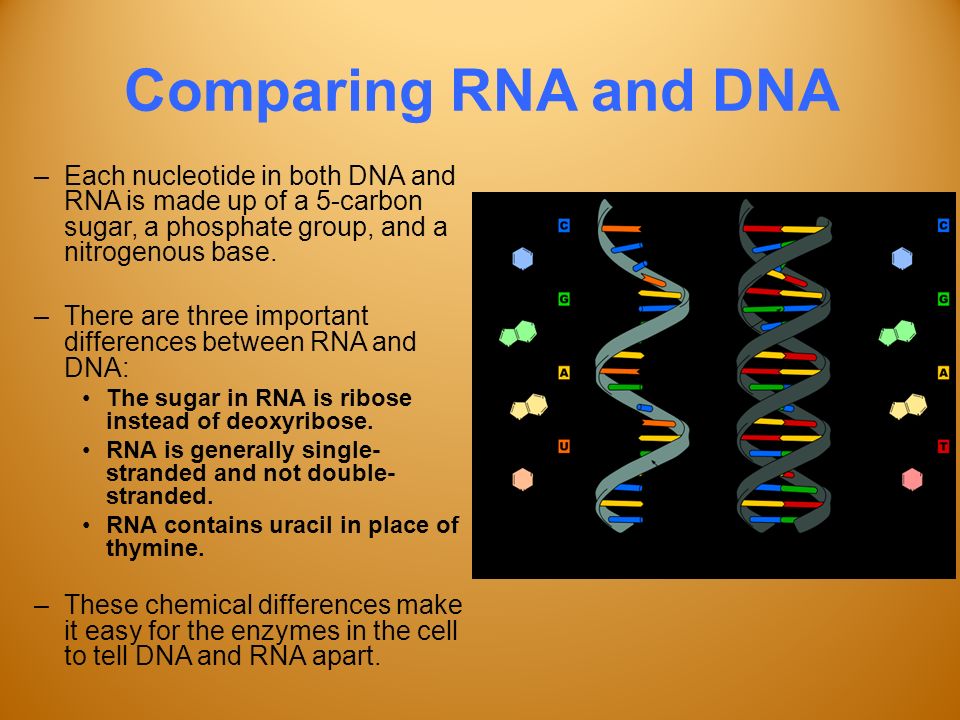 Comparing RNA and DNA

– Each nucleotide in both DNA and RNA is made up of a 5-carbon sugar, a phosphate group, and a nitrogenous base.

– There are three important differences between RNA and DNA:
• The sugar in RNA is ribose instead of deoxyribose.
• RNA is generally single-stranded and not double-stranded.
• RNA contains uracil in place of thymine.

– These chemical differences make it easy for the enzymes in the cell to tell DNA and RNA apart.

C
G
A
U

C
G
A
T